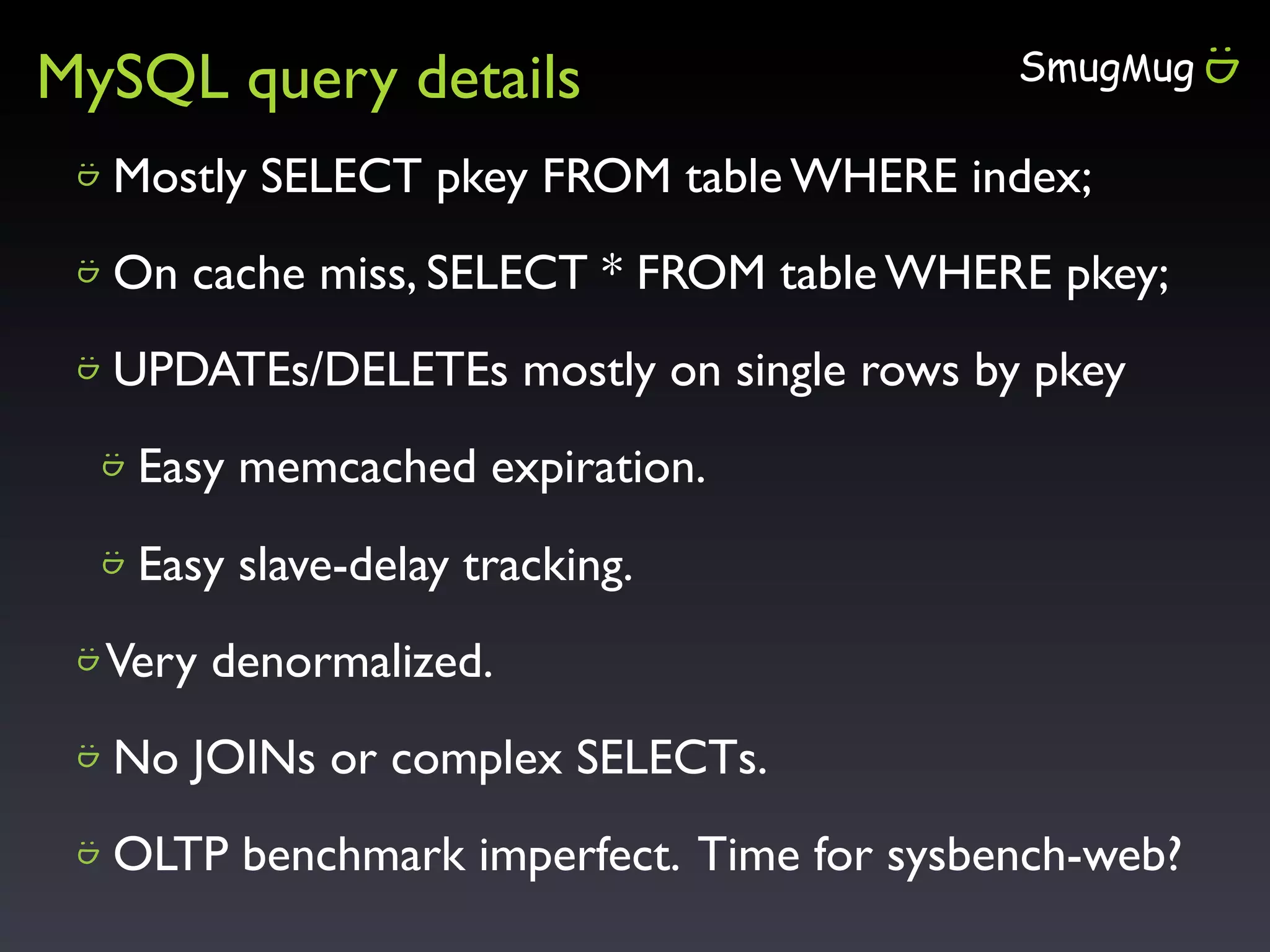 MySQL query details

SmugMug

Mostly SELECT pkey FROM table WHERE index;

On cache miss, SELECT * FROM table WHERE pkey;

UPDATEs/DELETEs mostly on single rows by pkey

Easy memcached expiration.

Easy slave-delay tracking.

Very denormalized.

No JOINs or complex SELECTs.

OLTP benchmark imperfect. Time for sysbench-web?